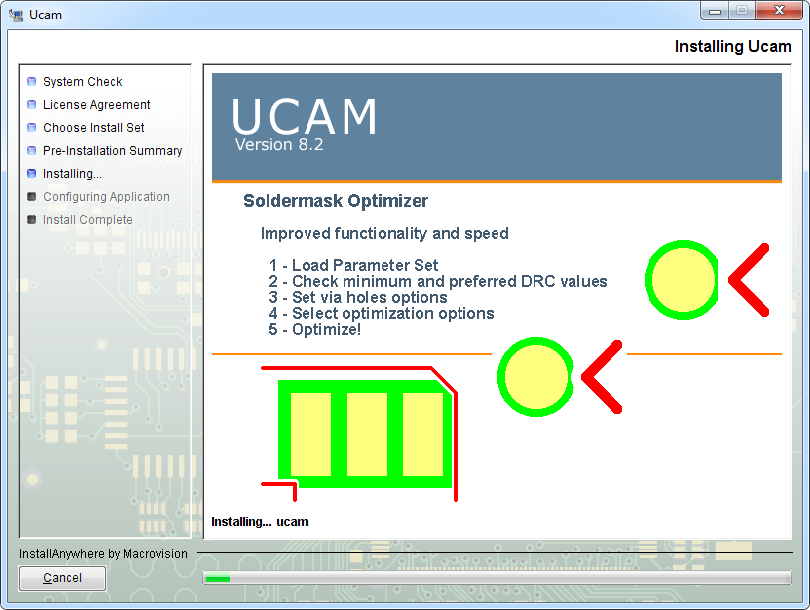 Ucam

Installing Ucam

System Check
License Agreement
Choose Install Set
Pre-Installation Summary
Installing...
Configuring Application
Install Complete

UCAM
Version 8.2

Soldermask Optimizer

Improved functionality and speed

1 - Load Parameter Set
2 - Check minimum and preferred DRC values
3 - Set via holes options
4 - Select optimization options
5 - Optimize!

Installing... ucam

InstallAnywhere by Macrovision

Cancel